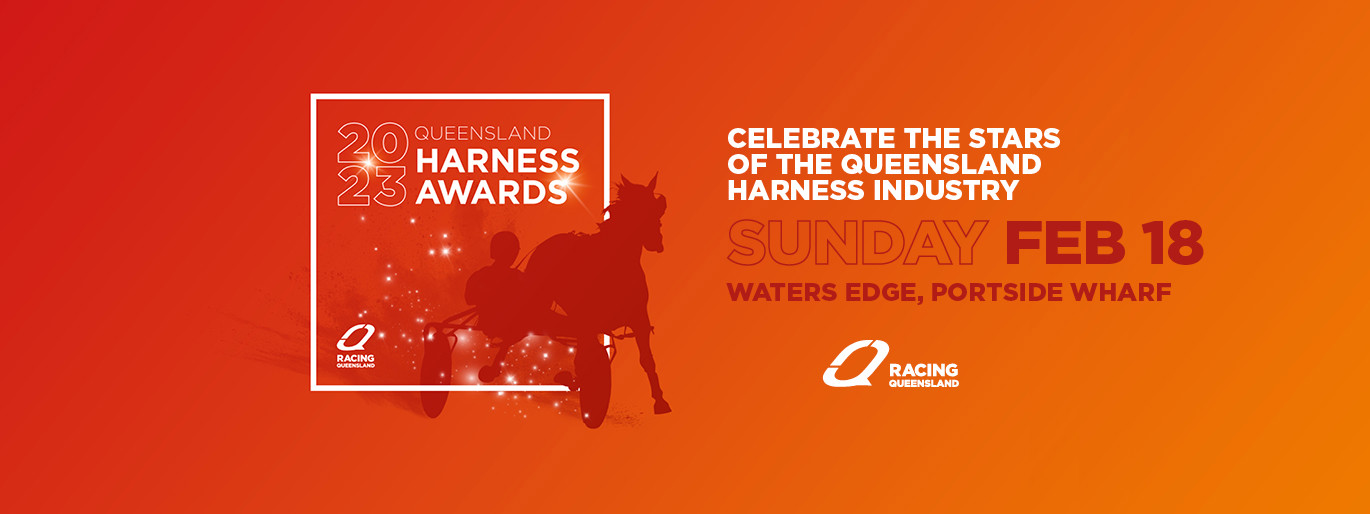 2023 QUEENSLAND HARNESS AWARDS

RACING QUEENSLAND

CELEBRATE THE STARS OF THE QUEENSLAND HARNESS INDUSTRY

SUNDAY FEB 18

WATERS EDGE, PORTSIDE WHARF

RACING QUEENSLAND